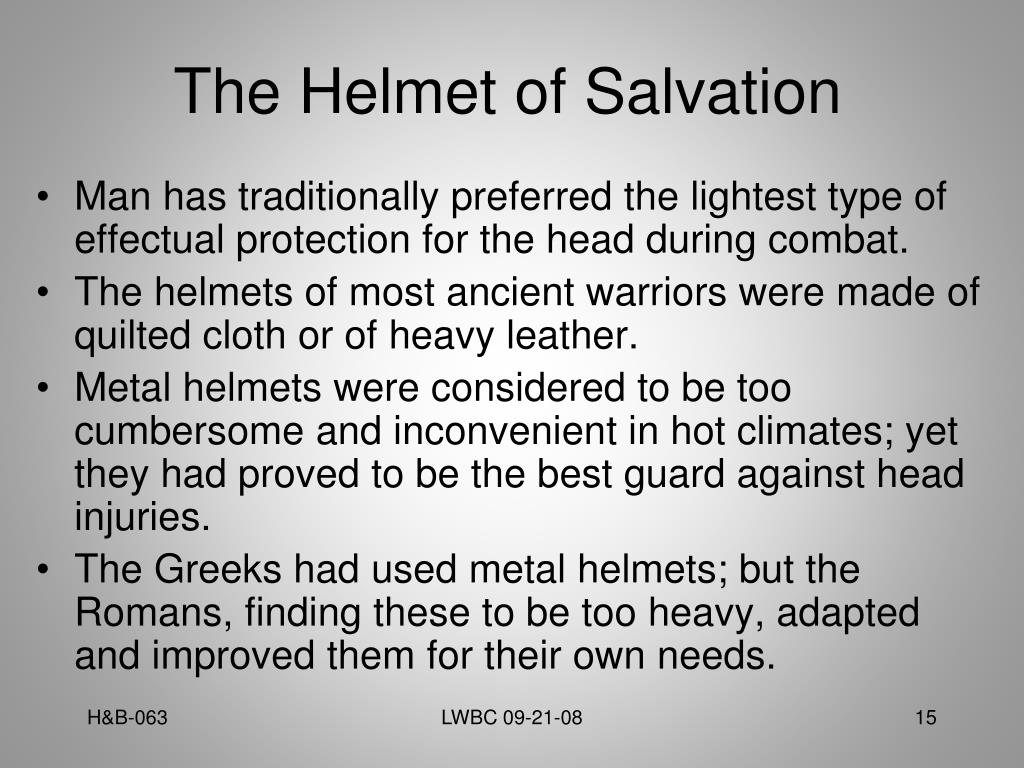 The Helmet of Salvation

• Man has traditionally preferred the lightest type of effectual protection for the head during combat.
• The helmets of most ancient warriors were made of quilted cloth or of heavy leather.
• Metal helmets were considered to be too cumbersome and inconvenient in hot climates; yet they had proved to be the best guard against head injuries.
• The Greeks had used metal helmets; but the Romans, finding these to be too heavy, adapted and improved them for their own needs.

H&B-063	LWBC 09-21-08	15